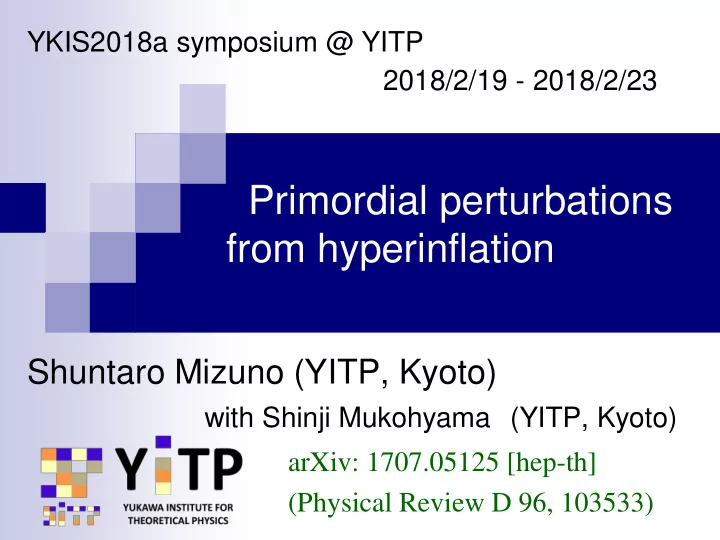 YKIS2018a symposium @ YITP

2018/2/19 - 2018/2/23

Primordial perturbations from hyperinflation

Shuntaro Mizuno (YITP, Kyoto)

with Shinji Mukohyama (YITP, Kyoto)

YITP
YUKAWA INSTITUTE FOR THEORETICAL PHYSICS

arXiv: 1707.05125 [hep-th]

(Physical Review D 96, 103533)